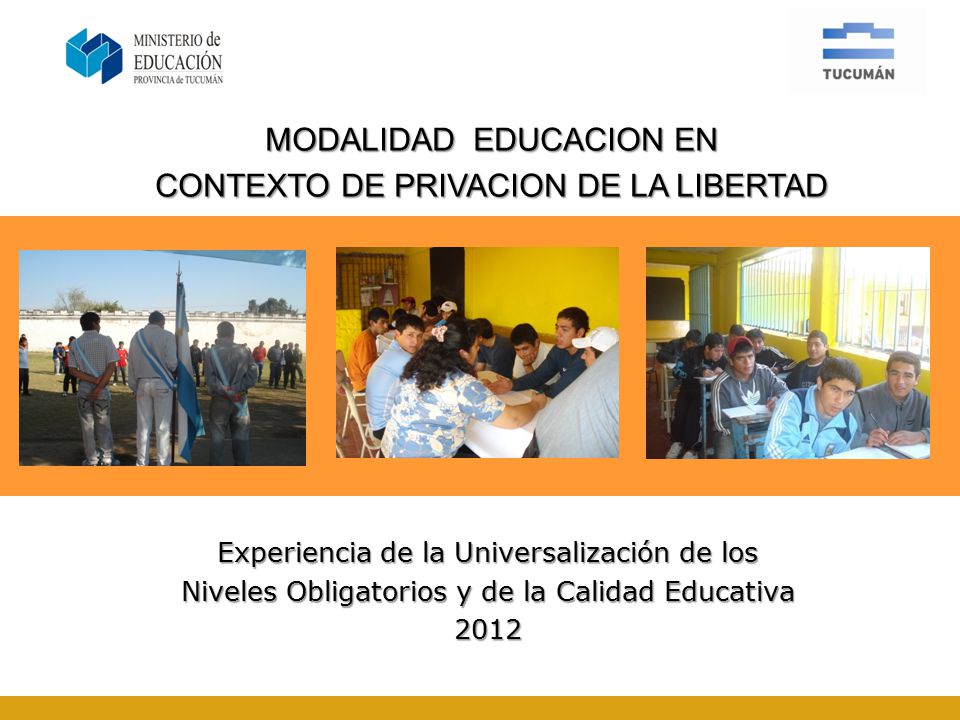 MINISTERIO de EDUCACIÓN PROVINCIA de TUCUMÁN

TUCUMÁN

MODALIDAD EDUCACION EN CONTEXTO DE PRIVACION DE LA LIBERTAD

Experiencia de la Universalización de los Niveles Obligatorios y de la Calidad Educativa 2012